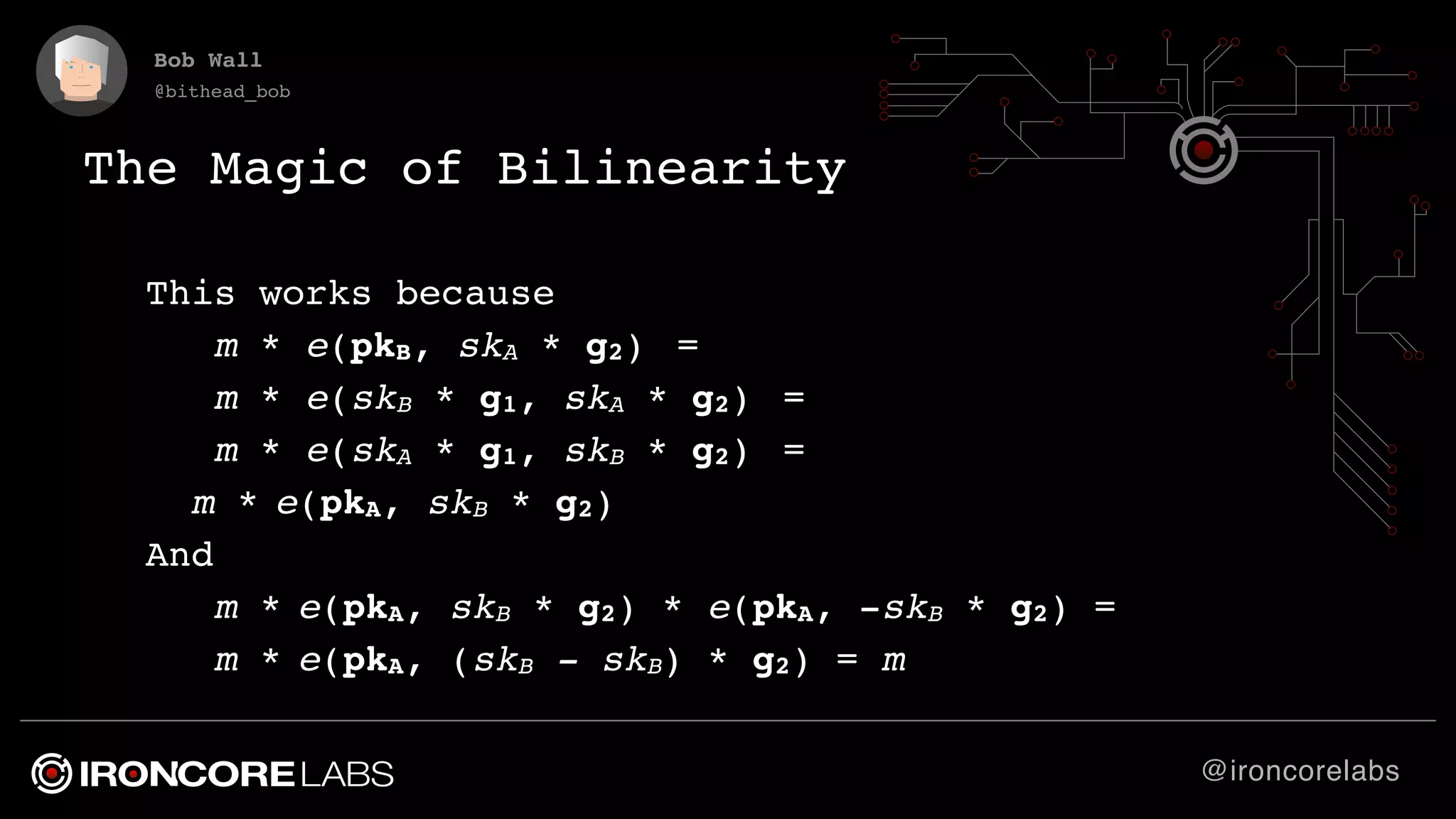 Bob Wall
@bithead_bob

The Magic of Bilinearity

This works because

$m * e(\mathbf{pk_B}, sk_A * \mathbf{g_2}) =$

$m * e(sk_B * \mathbf{g_1}, sk_A * \mathbf{g_2}) =$

$m * e(sk_A * \mathbf{g_1}, sk_B * \mathbf{g_2}) =$

$m * e(\mathbf{pk_A}, sk_B * \mathbf{g_2})$

And

$m * e(\mathbf{pk_A}, sk_B * \mathbf{g_2}) * e(\mathbf{pk_A}, -sk_B * \mathbf{g_2}) =$

$m * e(\mathbf{pk_A}, (sk_B - sk_B) * \mathbf{g_2}) = m$

IRONCORE LABS

@ironcorelabs